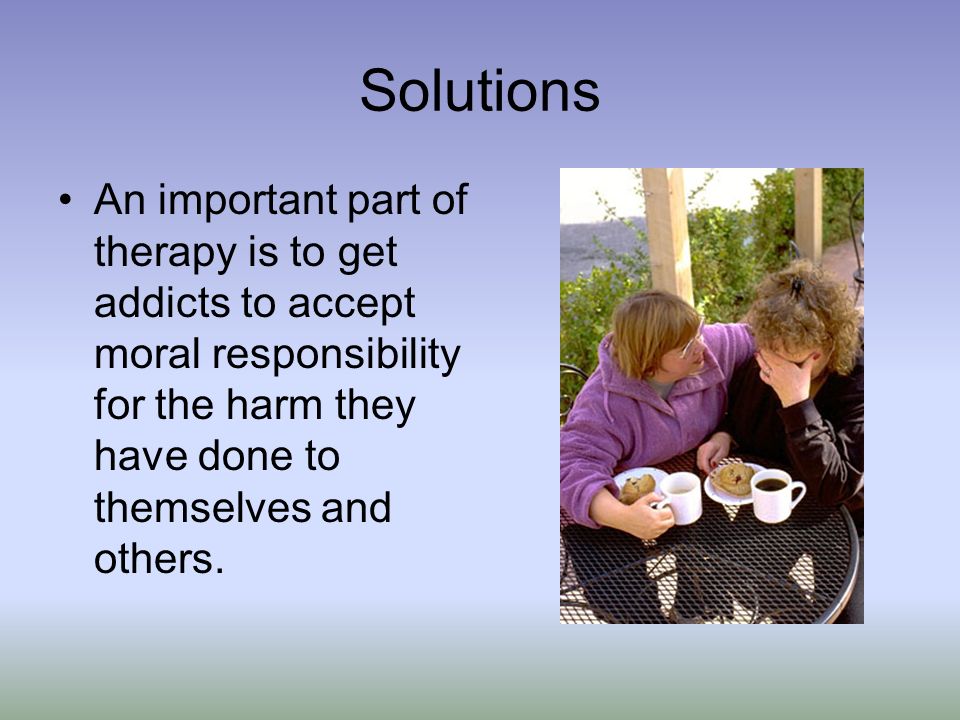 Solutions

• An important part of therapy is to get addicts to accept moral responsibility for the harm they have done to themselves and others.